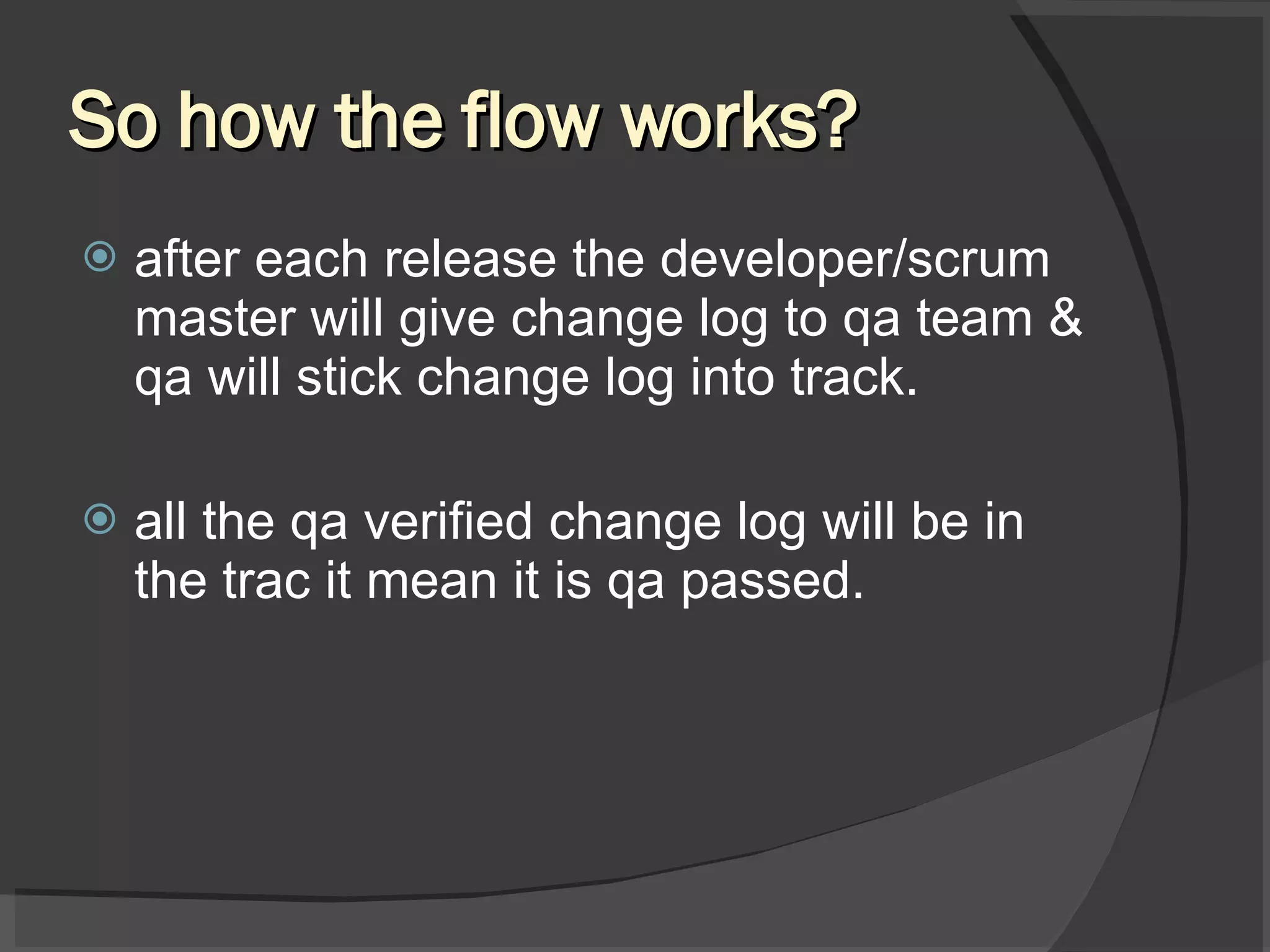 So how the flow works?

after each release the developer/scrum master will give change log to qa team & qa will stick change log into track.

all the qa verified change log will be in the trac it mean it is qa passed.